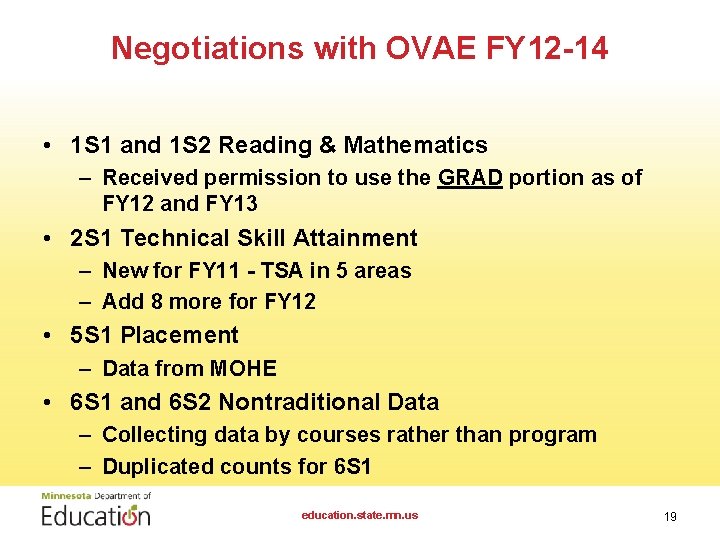 Negotiations with OVAE FY12-14

• 1S1 and 1S2 Reading & Mathematics
– Received permission to use the GRAD portion as of FY12 and FY13

• 2S1 Technical Skill Attainment
– New for FY11 - TSA in 5 areas
– Add 8 more for FY12

• 5S1 Placement
– Data from MOHE

• 6S1 and 6S2 Nontraditional Data
– Collecting data by courses rather than program
– Duplicated counts for 6S1

Minnesota Department of Education

education.state.mn.us

19